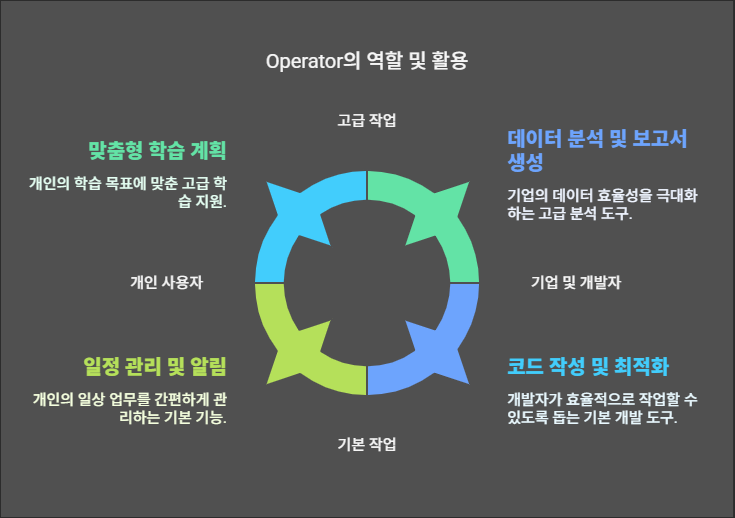 Operator의 역할 및 활용

고급 작업

맞춤형 학습 계획

개인의 학습 목표에 맞춘 고급 학습 지원.

데이터 분석 및 보고서 생성

기업의 데이터 효율성을 극대화하는 고급 분석 도구.

개인 사용자

기업 및 개발자

일정 관리 및 알림

개인의 일상 업무를 간편하게 관리하는 기본 기능.

코드 작성 및 최적화

개발자가 효율적으로 작업할 수 있도록 돕는 기본 개발 도구.

기본 작업